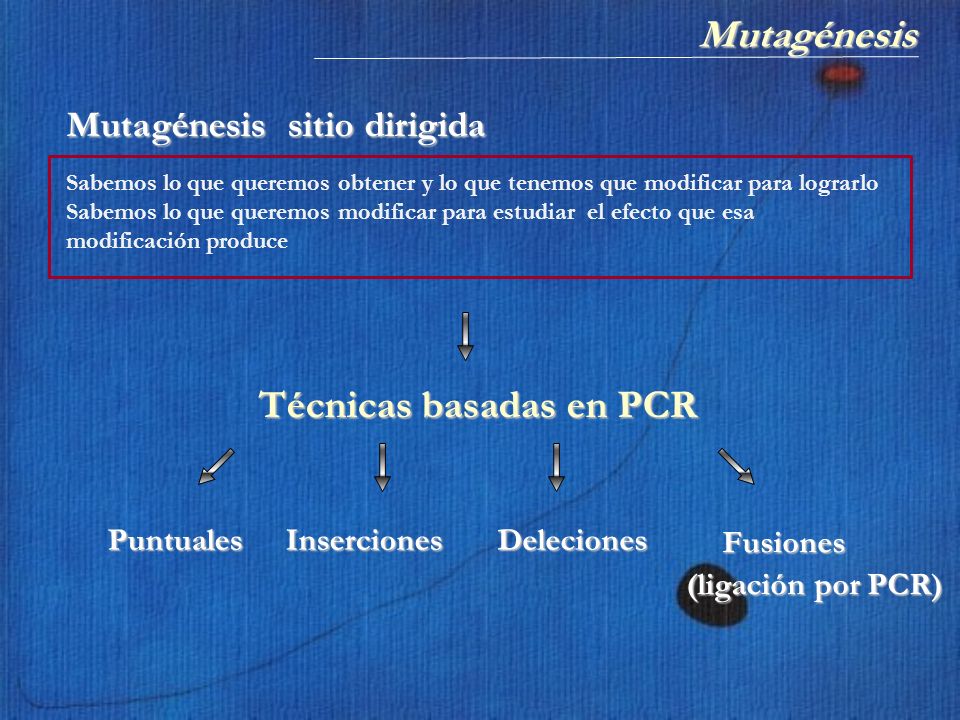 Mutagénesis

Mutagénesis sitio dirigida

Sabemos lo que queremos obtener y lo que tenemos que modificar para lograrlo
Sabemos lo que queremos modificar para estudiar el efecto que esa modificación produce

Técnicas basadas en PCR

Puntuales

Inserciones

Deleciones

Fusiones
(ligación por PCR)